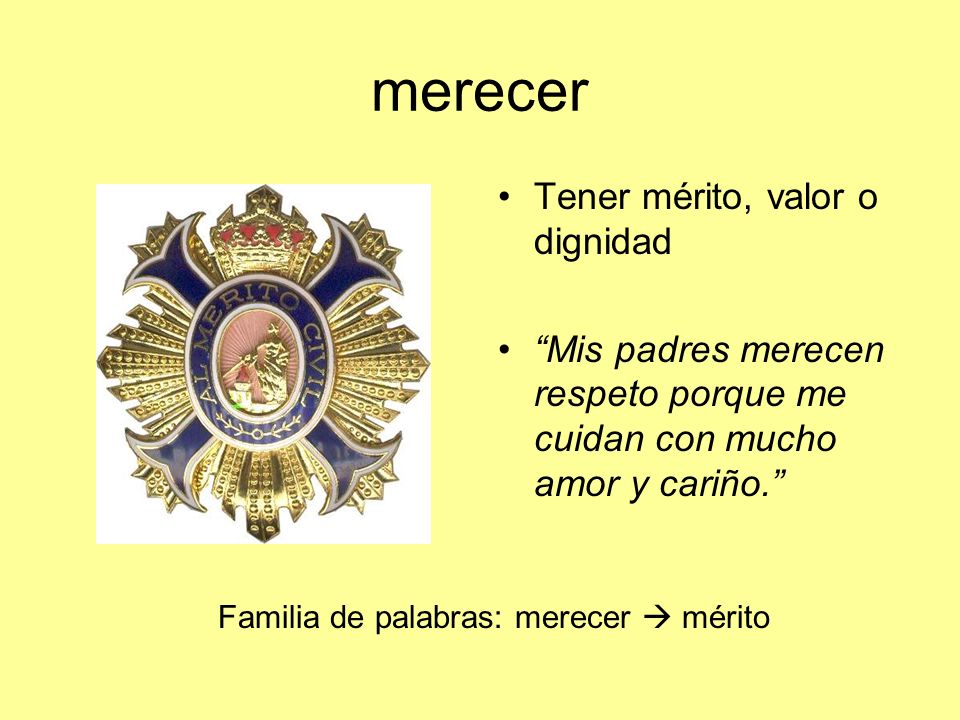 merecer

AL MERITO CIVIL

• Tener mérito, valor o dignidad

• “Mis padres merecen respeto porque me cuidan con mucho amor y cariño.”

Familia de palabras: merecer → mérito